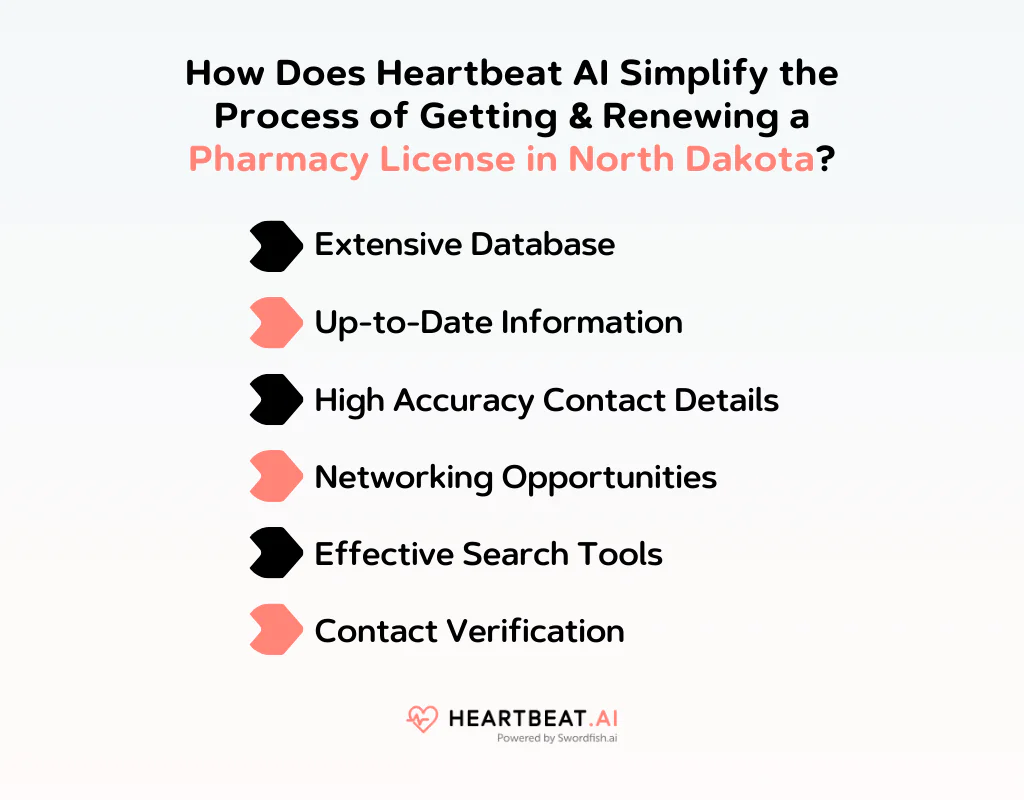 How Does Heartbeat AI Simplify the Process of Getting & Renewing a Pharmacy License in North Dakota?

Extensive Database

Up-to-Date Information

High Accuracy Contact Details

Networking Opportunities

Effective Search Tools

Contact Verification

HEARTBEAT.AI
Powered by Swordfish.ai